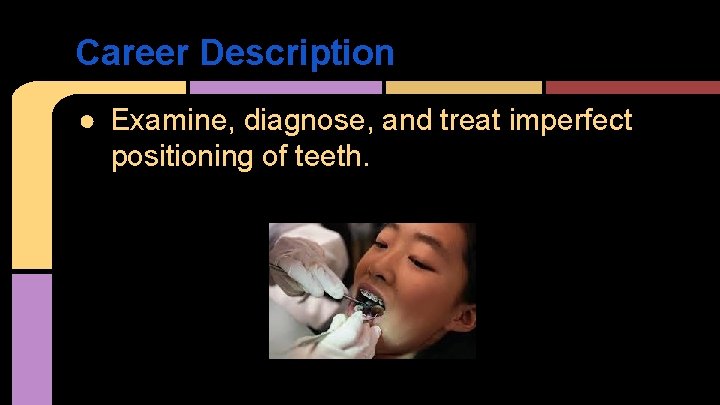 Career Description

● Examine, diagnose, and treat imperfect positioning of teeth.